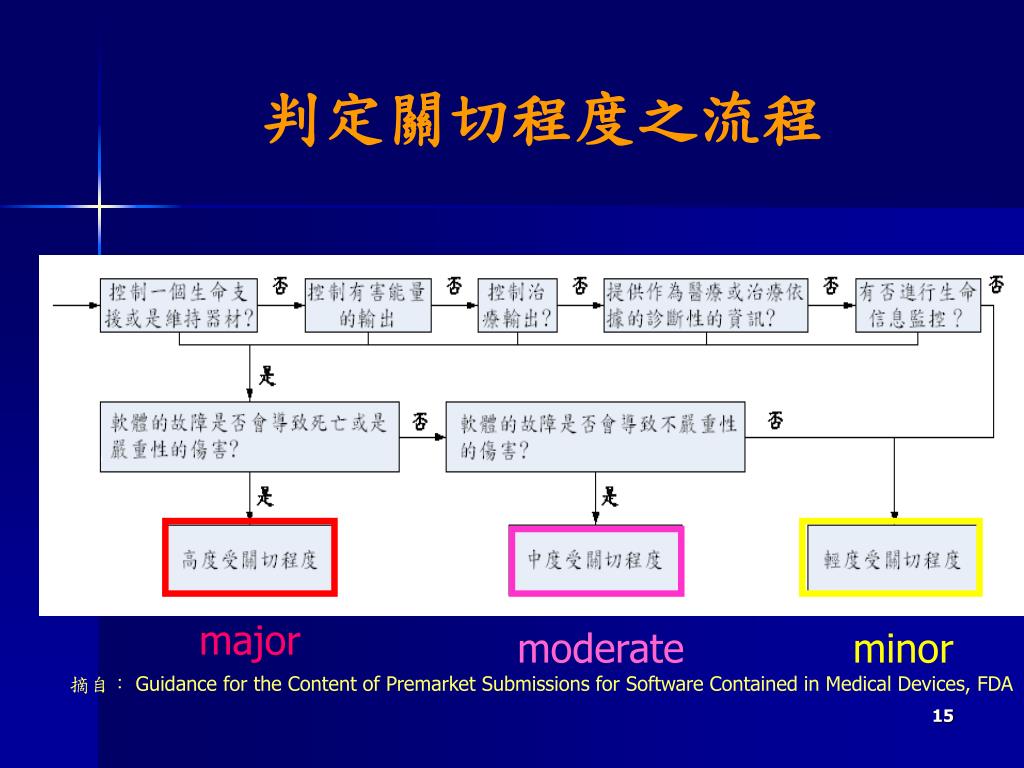 判定關切程度之流程

控制一個生命支援或是維持器材?

否

控制有害能量的輸出

否

控制治療輸出?

否

提供作為醫療或治療依據的診斷性的資訊?

否

有否進行生命信息監控?

否

是

軟體的故障是否會導致死亡或是嚴重性的傷害?

否

軟體的故障是否會導致不嚴重性的傷害?

否

是

是

高度受關切程度

中度受關切程度

輕度受關切程度

major

moderate

minor

摘自: Guidance for the Content of Premarket Submissions for Software Contained in Medical Devices, FDA

15